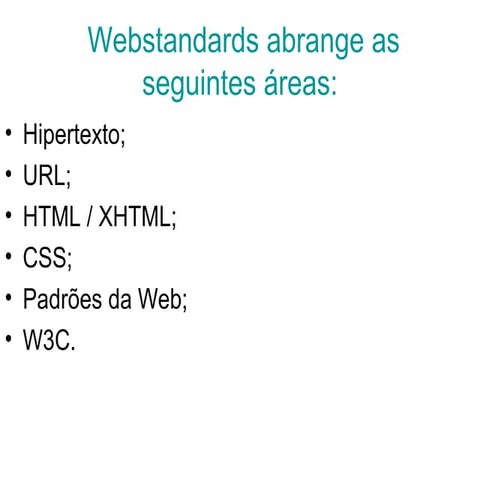 Webstandards abrange as seguintes áreas:

• Hipertexto;
• URL;
• HTML / XHTML;
• CSS;
• Padrões da Web;
• W3C.